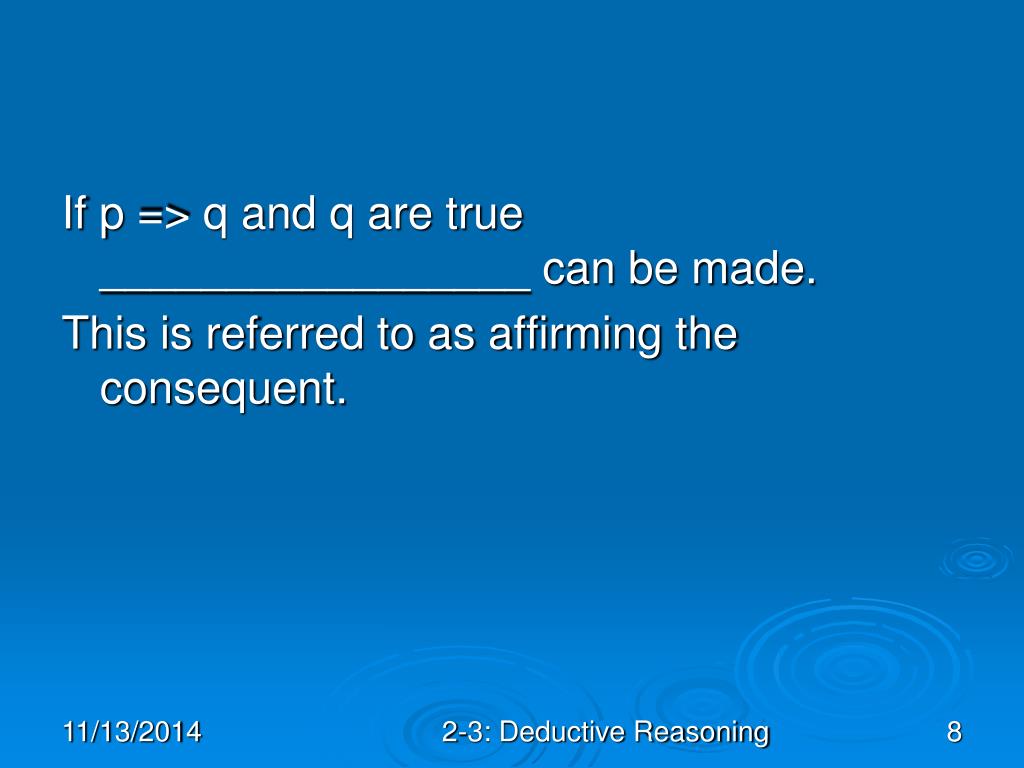 If p => q and q are true _________________ can be made.

This is referred to as affirming the consequent.

11/13/2014

2-3: Deductive Reasoning

8